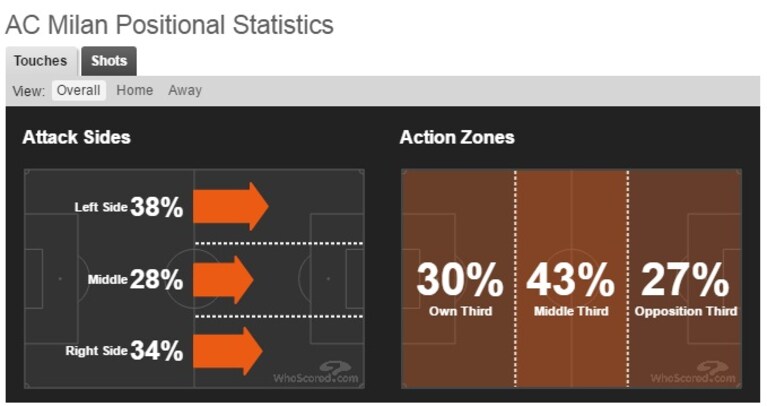 AC Milan Positional Statistics

Touches Shots

View: Overall Home Away

Attack Sides

Left Side 38%

Middle 28%

Right Side 34%

WhoScored.com

Action Zones

30%
Own Third

43%
Middle Third

27%
Opposition Third

WhoScored.com